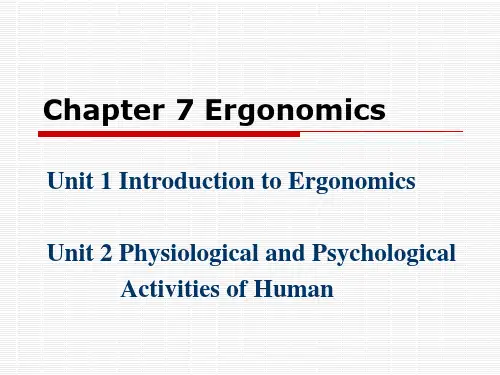 Chapter 7 Ergonomics

Unit 1 Introduction to Ergonomics

Unit 2 Physiological and Psychological Activities of Human